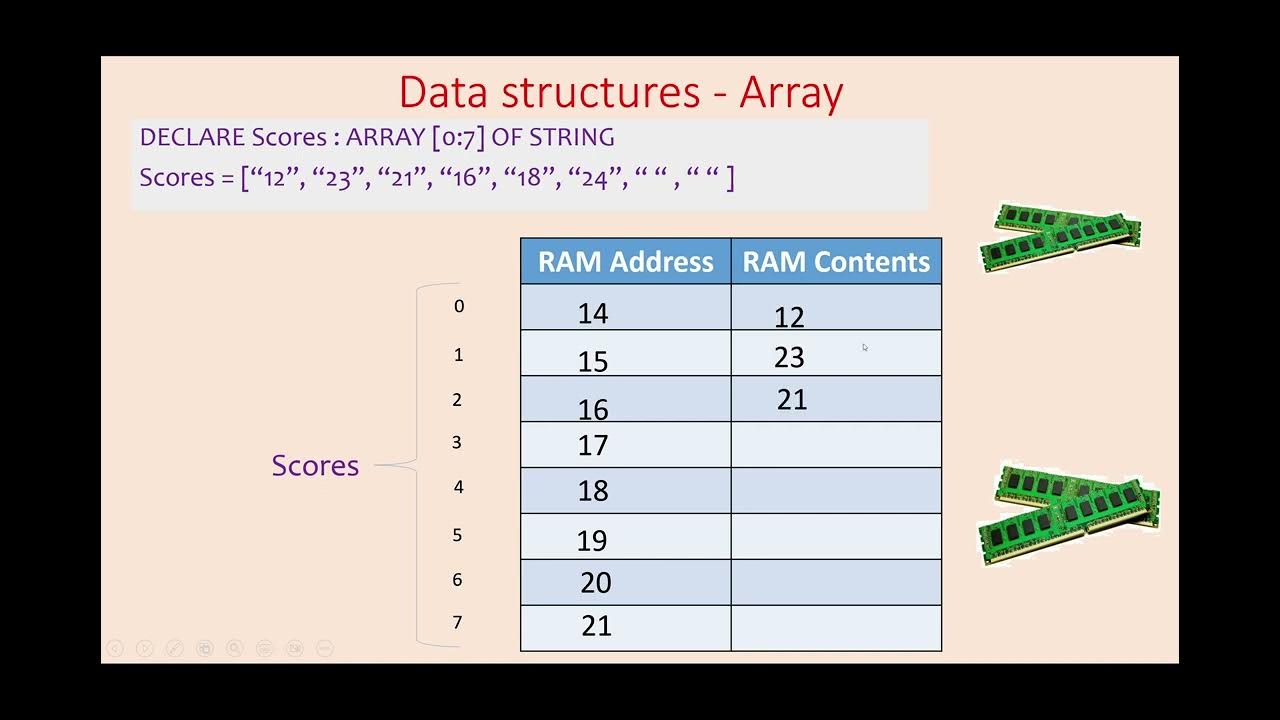 Data structures - Array

DECLARE Scores : ARRAY [0:7] OF STRING
Scores = [“12”, “23”, “21”, “16”, “18”, “24”, “ “ , “ “ ]

Scores

| | RAM Address | RAM Contents |
|---|---|---|
| 0 | 14 | 12 |
| 1 | 15 | 23 |
| 2 | 16 | 21 |
| 3 | 17 | |
| 4 | 18 | |
| 5 | 19 | |
| 6 | 20 | |
| 7 | 21 | |